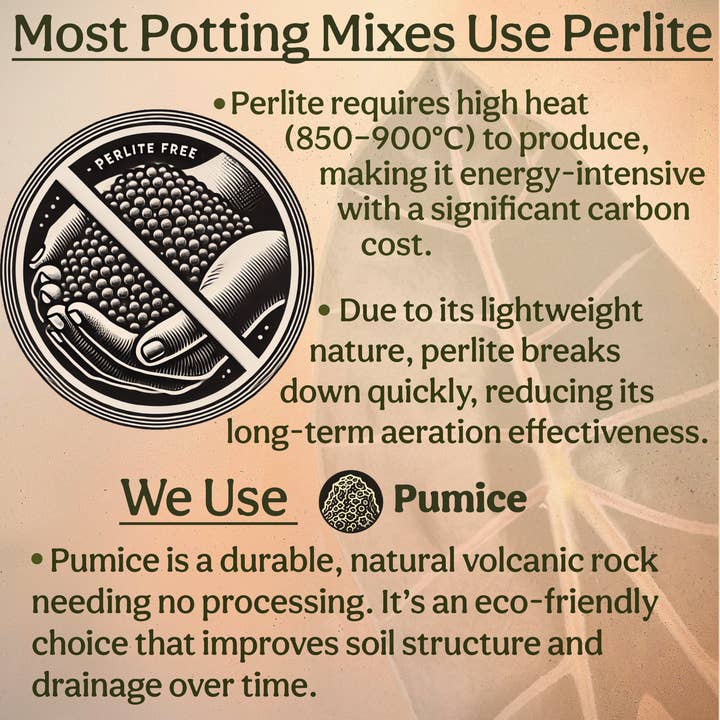 Most Potting Mixes Use Perlite

PERLITE FREE

• Perlite requires high heat (850–900°C) to produce, making it energy-intensive with a significant carbon cost.

• Due to its lightweight nature, perlite breaks down quickly, reducing its long-term aeration effectiveness.

We Use Pumice

• Pumice is a durable, natural volcanic rock needing no processing. It's an eco-friendly choice that improves soil structure and drainage over time.